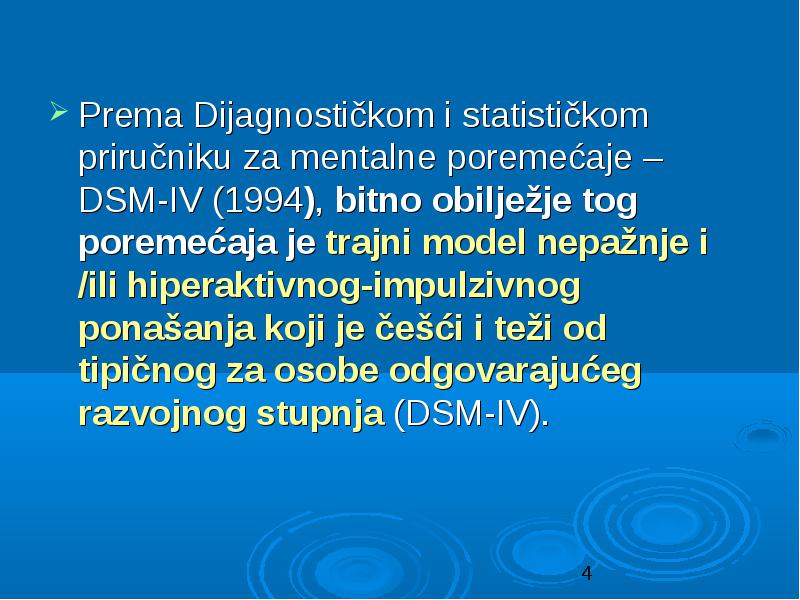 Prema Dijagnostičkom i statističkom priručniku za mentalne poremećaje – DSM-IV (1994), bitno obilježje tog poremećaja je trajni model nepažnje i /ili hiperaktivnog-impulzivnog ponašanja koji je češći i teži od tipičnog za osobe odgovarajućeg razvojnog stupnja (DSM-IV).

4